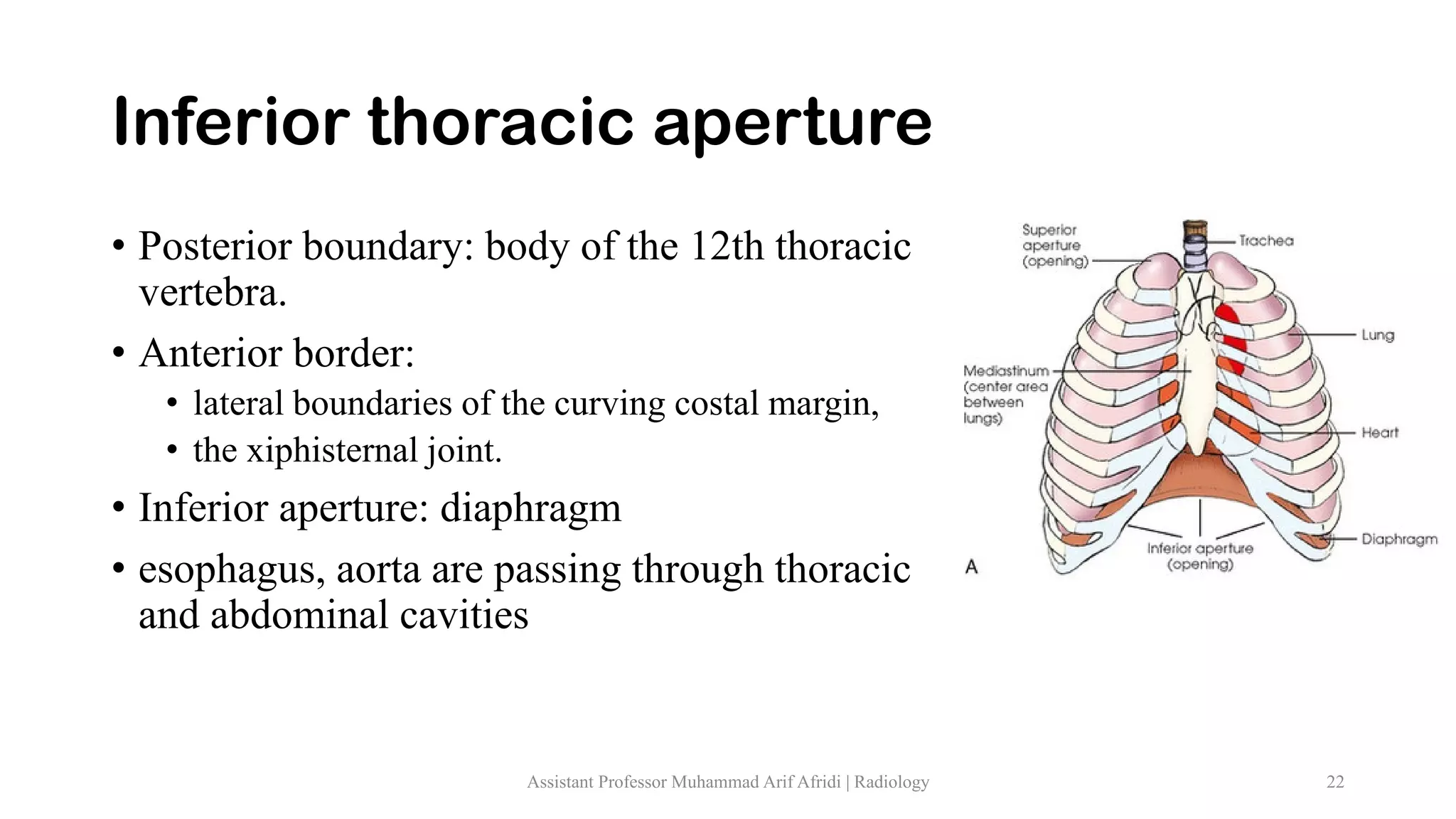 Inferior thoracic aperture

• Posterior boundary: body of the 12th thoracic vertebra.
• Anterior border:
  • lateral boundaries of the curving costal margin,
  • the xiphisternal joint.
• Inferior aperture: diaphragm
• esophagus, aorta are passing through thoracic and abdominal cavities

Superior aperture (opening)
Trachea
Lung
Mediastinum (center area between lungs)
Heart
Diaphragm
Inferior aperture (opening)
A

Assistant Professor Muhammad Arif Afridi | Radiology
22